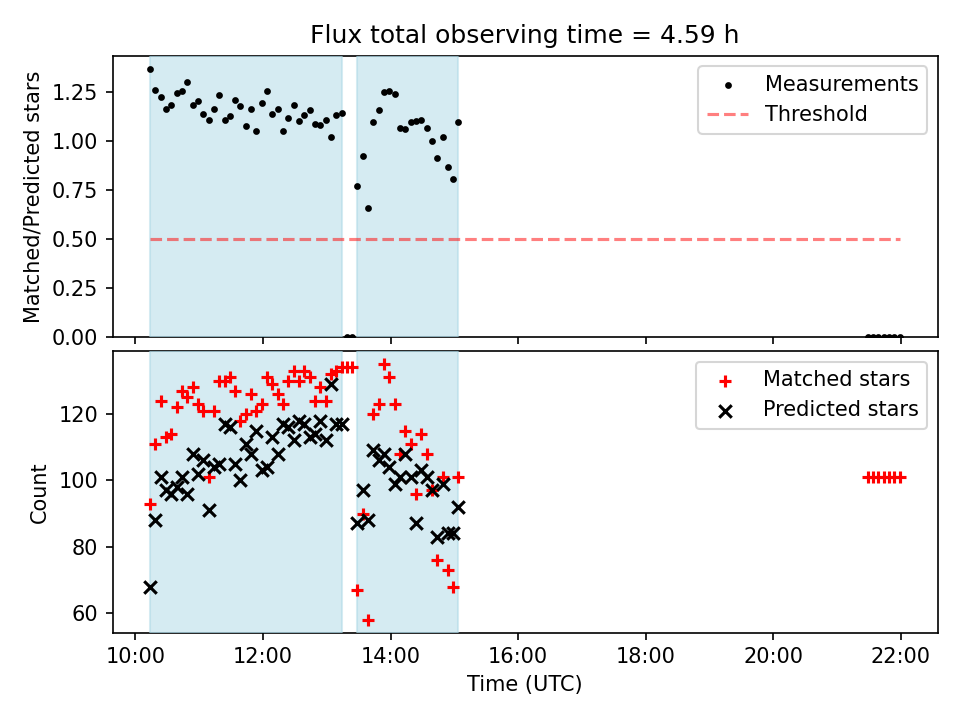 Flux total observing time = 4.59 h

Matched/Predicted stars

1.25
1.00
0.75
0.50
0.25
0.00

Measurements
Threshold

Count

120
100
80
60

Matched stars
Predicted stars

10:00 12:00 14:00 16:00 18:00 20:00 22:00

Time (UTC)